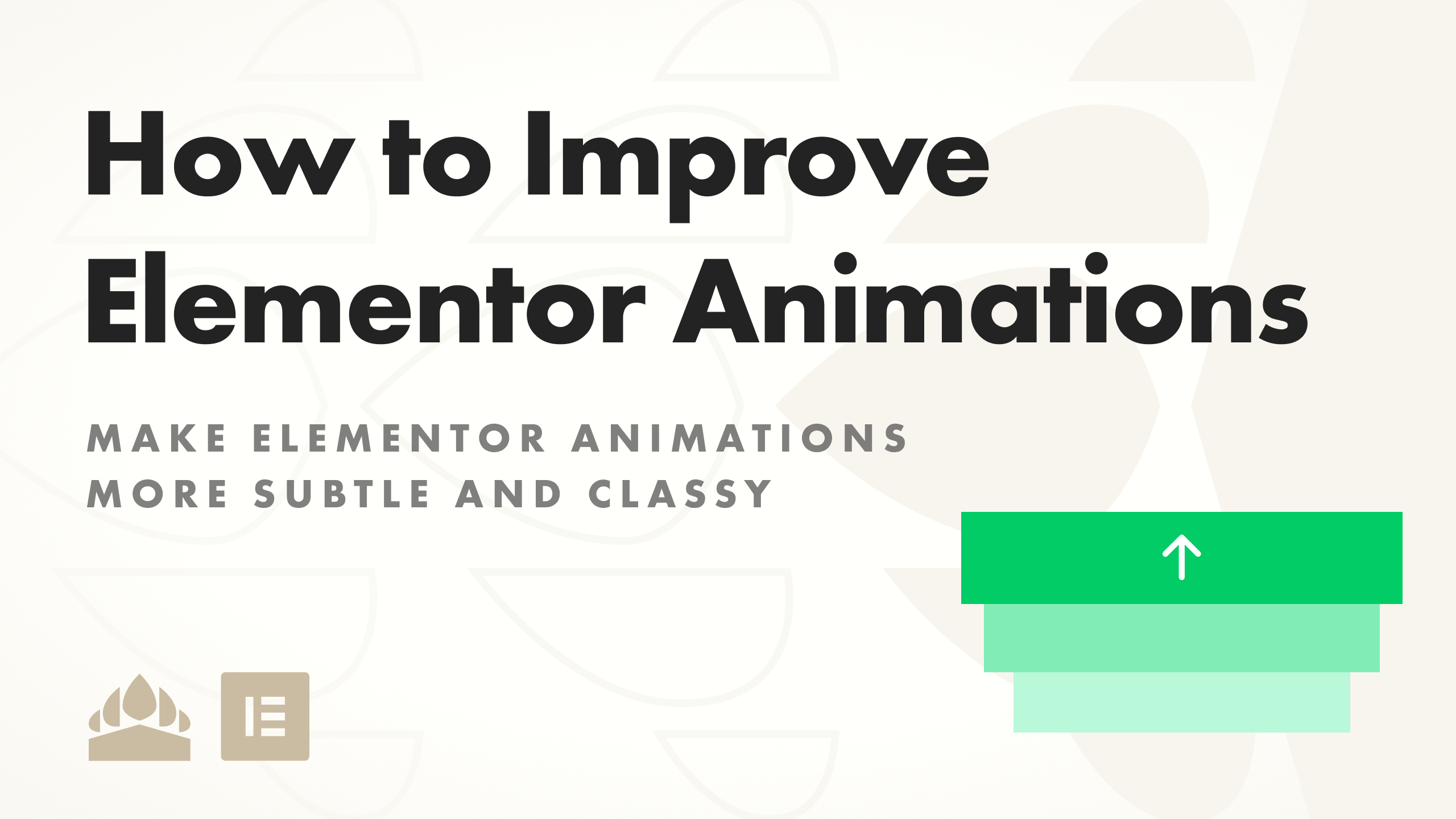 How to Improve Elementor Animations

MAKE ELEMENTOR ANIMATIONS MORE SUBTLE AND CLASSY